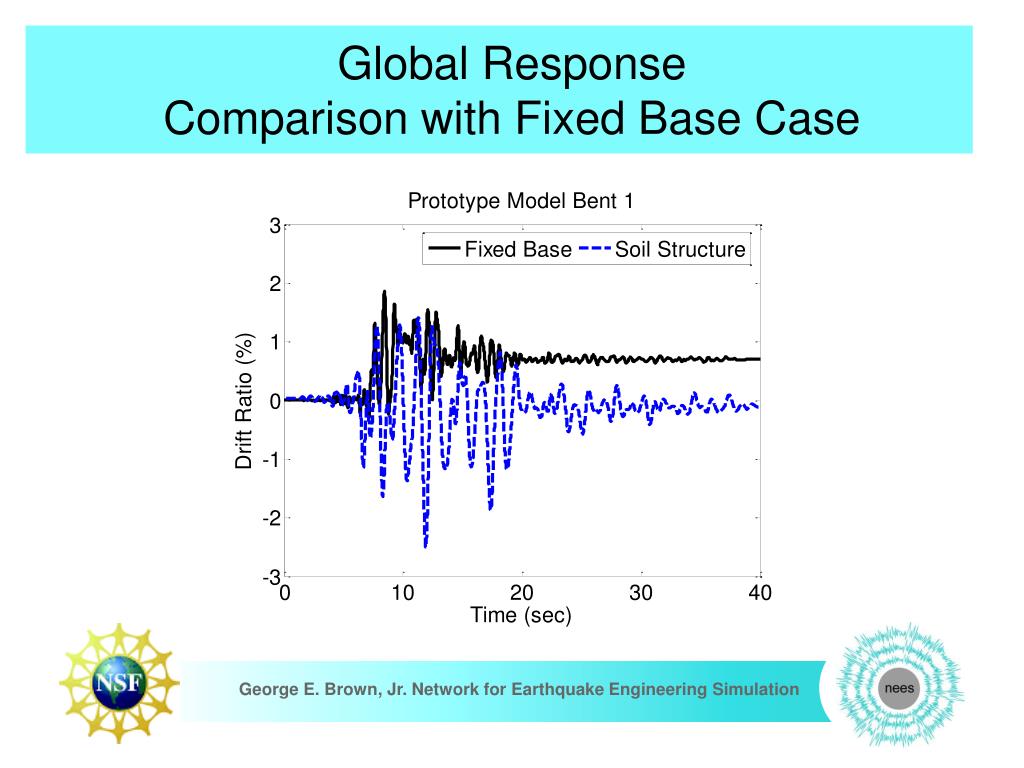 Global Response
Comparison with Fixed Base Case

Prototype Model Bent 1

Fixed Base
Soil Structure

Drift Ratio (%)

3
2
1
0
-1
-2
-3

0
10
20
30
40

Time (sec)

NSF

George E. Brown, Jr. Network for Earthquake Engineering Simulation

nees